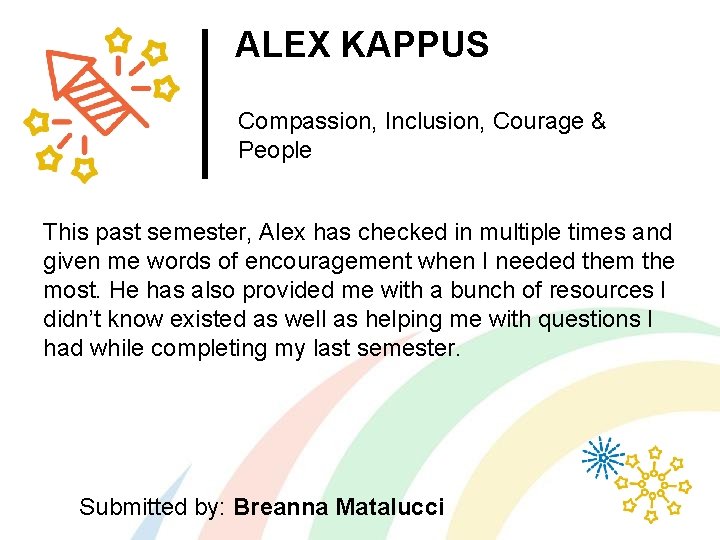 ALEX KAPPUS

Compassion, Inclusion, Courage & People

This past semester, Alex has checked in multiple times and given me words of encouragement when I needed them the most. He has also provided me with a bunch of resources I didn't know existed as well as helping me with questions I had while completing my last semester.

Submitted by: Breanna Matalucci